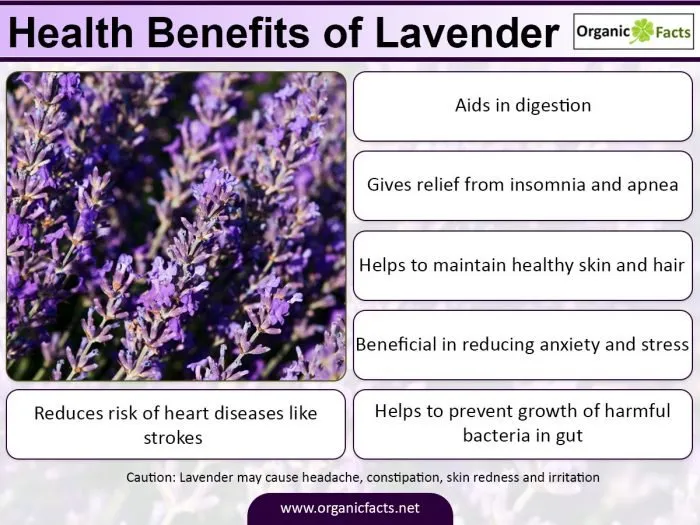 Health Benefits of Lavender

Organic Facts

Aids in digestion

Gives relief from insomnia and apnea

Helps to maintain healthy skin and hair

Beneficial in reducing anxiety and stress

Reduces risk of heart diseases like strokes

Helps to prevent growth of harmful bacteria in gut

Caution: Lavender may cause headache, constipation, skin redness and irritation

www.organicfacts.net